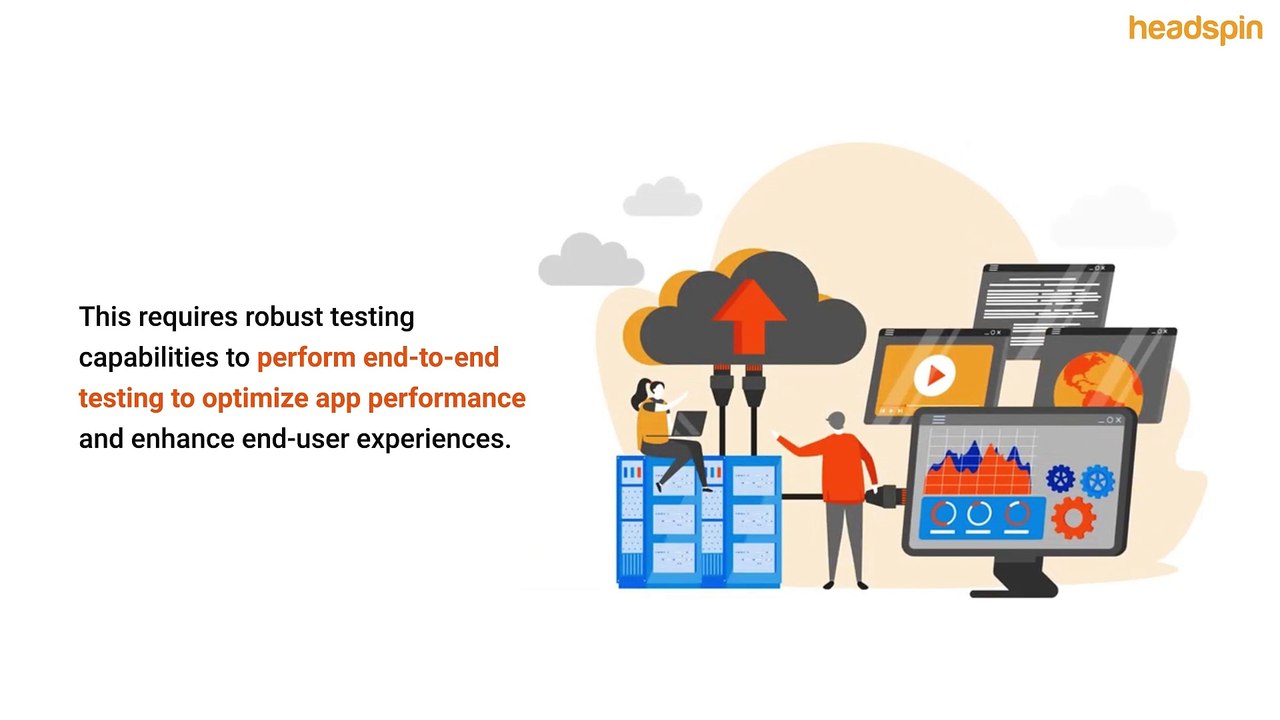 headspin

This requires robust testing capabilities to perform end-to-end testing to optimize app performance and enhance end-user experiences.